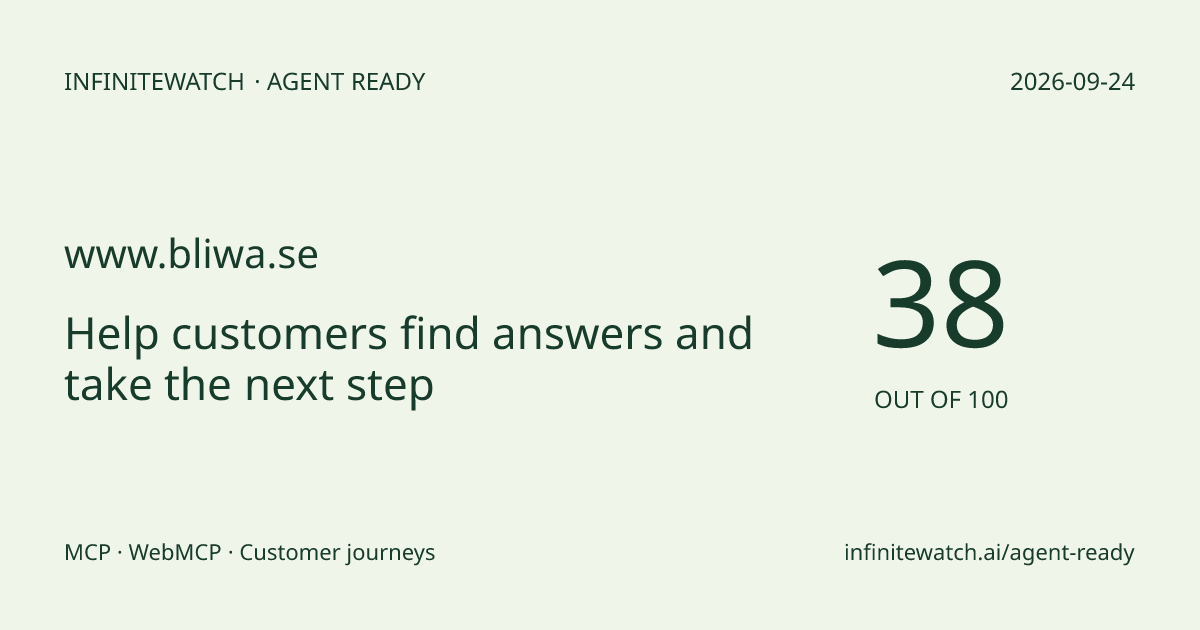 INFINITEWATCH · AGENT READY

2026-09-24

www.bliwa.se

Help customers find answers and take the next step

38

OUT OF 100

MCP · WebMCP · Customer journeys

infinitewatch.ai/agent-ready